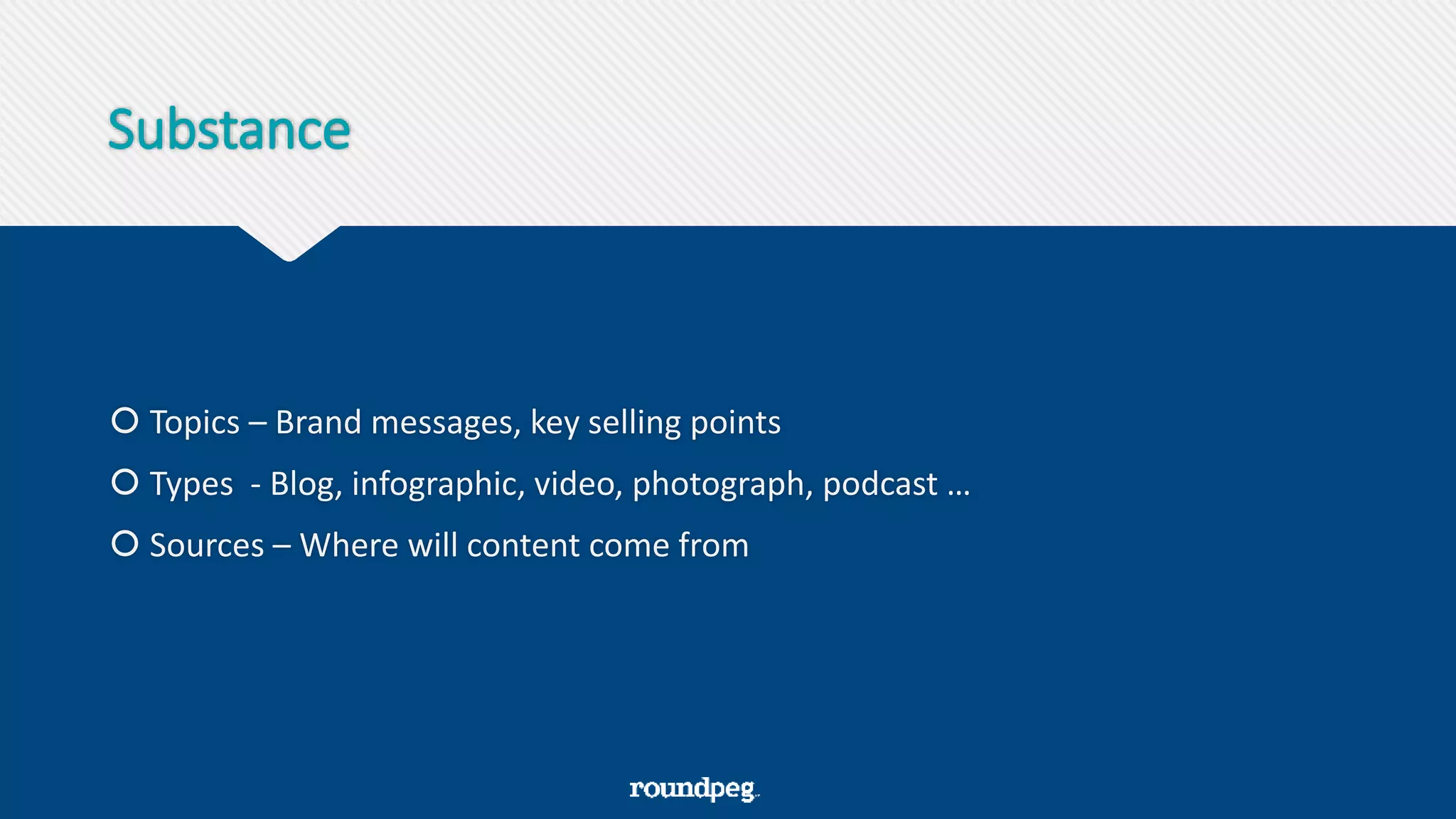 Substance

Topics – Brand messages, key selling points

Types - Blog, infographic, video, photograph, podcast …

Sources – Where will content come from

roundpeg